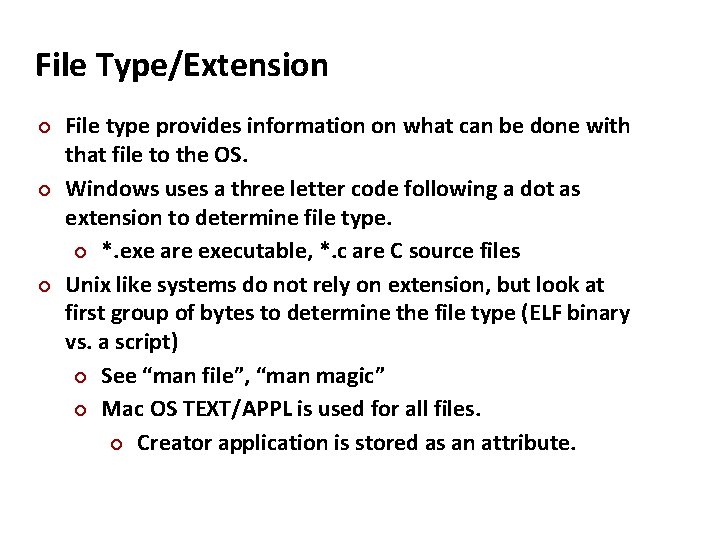 File Type/Extension

• File type provides information on what can be done with that file to the OS.
• Windows uses a three letter code following a dot as extension to determine file type.
  • *.exe are executable, *.c are C source files
• Unix like systems do not rely on extension, but look at first group of bytes to determine the file type (ELF binary vs. a script)
  • See "man file", "man magic"
  • Mac OS TEXT/APPL is used for all files.
    • Creator application is stored as an attribute.